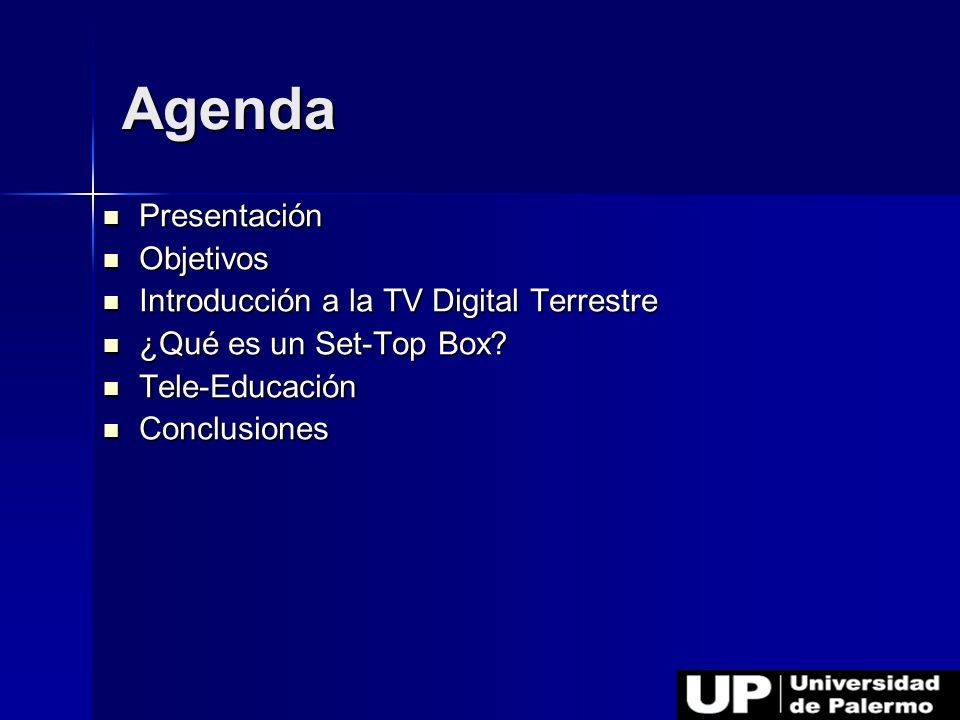 Agenda

- Presentación
- Objetivos
- Introducción a la TV Digital Terrestre
- ¿Qué es un Set-Top Box?
- Tele-Educación
- Conclusiones

UP Universidad de Palermo